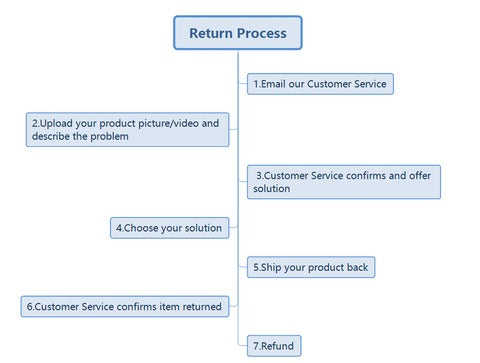 Return Process

1.Email our Customer Service

2.Upload your product picture/video and describe the problem

3.Customer Service confirms and offer solution

4.Choose your solution

5.Ship your product back

6.Customer Service confirms item returned

7.Refund